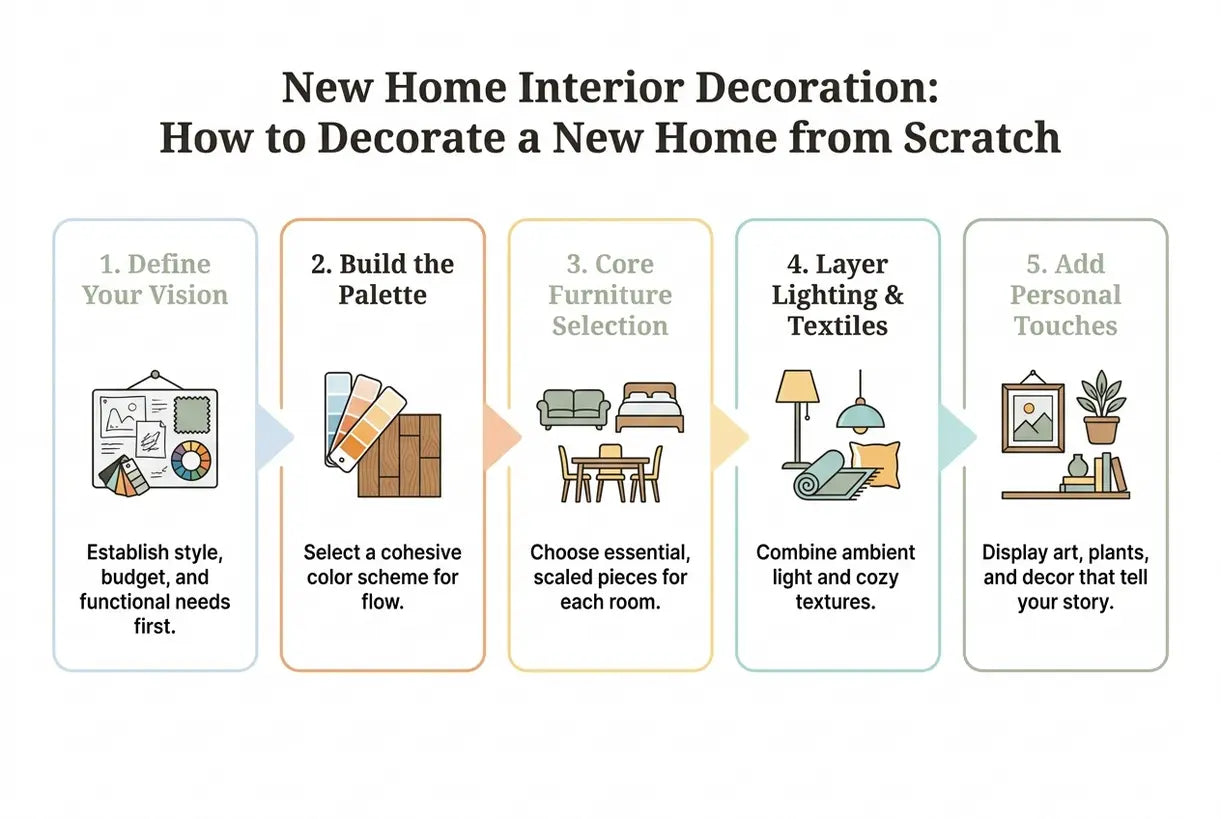 New Home Interior Decoration:
How to Decorate a New Home from Scratch

1. Define Your Vision

Establish style, budget, and functional needs first.

2. Build the Palette

Select a cohesive color scheme for flow.

3. Core Furniture Selection

Choose essential, scaled pieces for each room.

4. Layer Lighting & Textiles

Combine ambient light and cozy textures.

5. Add Personal Touches

Display art, plants, and decor that tell your story.